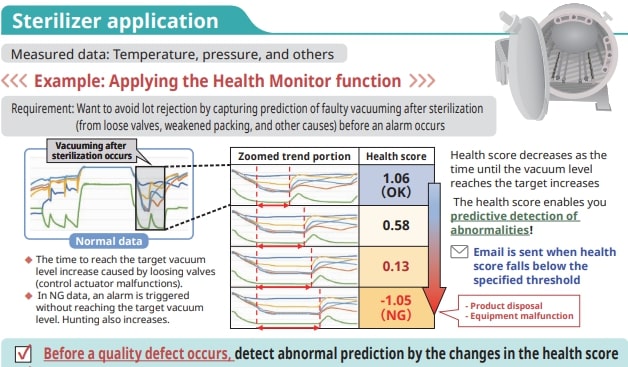 Sterilizer application

Measured data: Temperature, pressure, and others

<<< Example: Applying the Health Monitor function >>>

Requirement: Want to avoid lot rejection by capturing prediction of faulty vacuuming after sterilization (from loose valves, weakened packing, and other causes) before an alarm occurs

Vacuuming after sterilization occurs

Normal data

◆ The time to reach the target vacuum level increase caused by loosing valves (control actuator malfunctions).
◆ In NG data, an alarm is triggered without reaching the target vacuum level. Hunting also increases.

| Zoomed trend portion | Health score |
|---|---|
| | 1.06 (OK) |
| | 0.58 |
| | 0.13 |
| | -1.05 (NG) |

Health score decreases as the time until the vacuum level reaches the target increases

The health score enables you predictive detection of abnormalities!

Email is sent when health score falls below the specified threshold

- Product disposal
- Equipment malfunction

Before a quality defect occurs, detect abnormal prediction by the changes in the health score